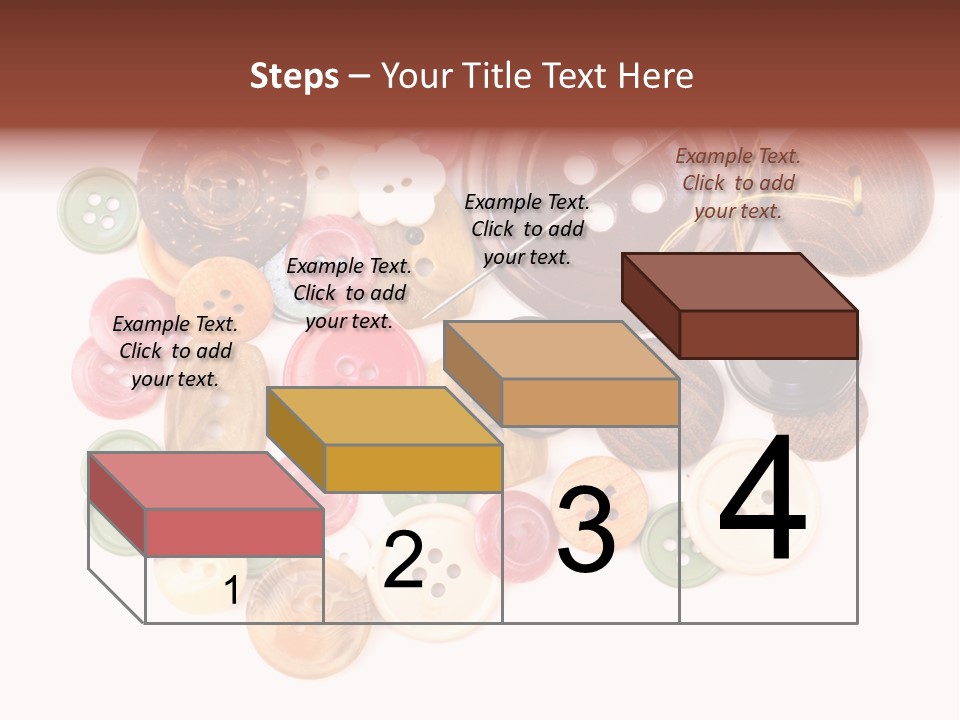 Steps – Your Title Text Here

Example Text. Click to add your text.

Example Text. Click to add your text.

Example Text. Click to add your text.

Example Text. Click to add your text.

1

2

3

4